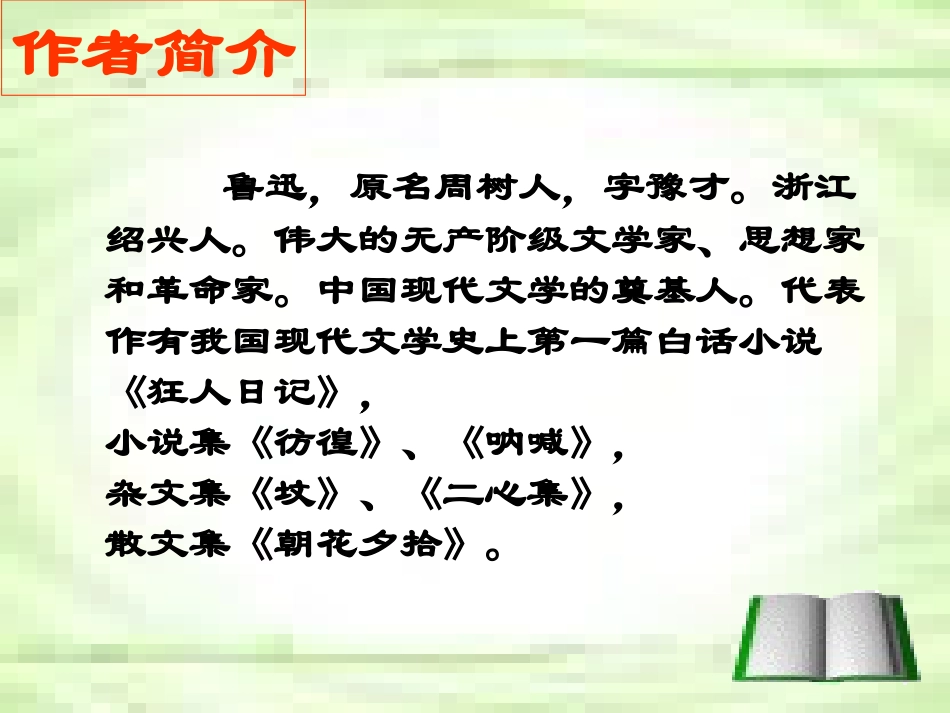 作者简介

鲁迅，原名周树人，字豫才。浙江绍兴人。伟大的无产阶级文学家、思想家和革命家。中国现代文学的奠基人。代表作有我国现代文学史上第一篇白话小说《狂人日记》，
小说集《彷徨》、《呐喊》，
杂文集《坟》、《二心集》，
散文集《朝花夕拾》。